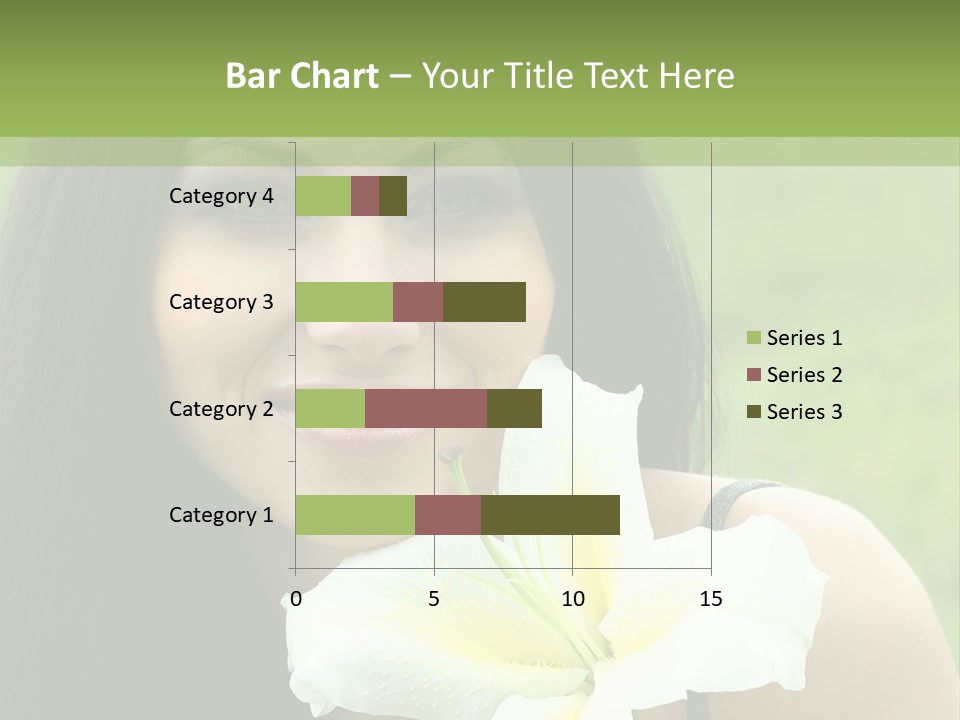 Bar Chart – Your Title Text Here

Category 4
Category 3
Category 2
Category 1

0
5
10
15

Series 1
Series 2
Series 3